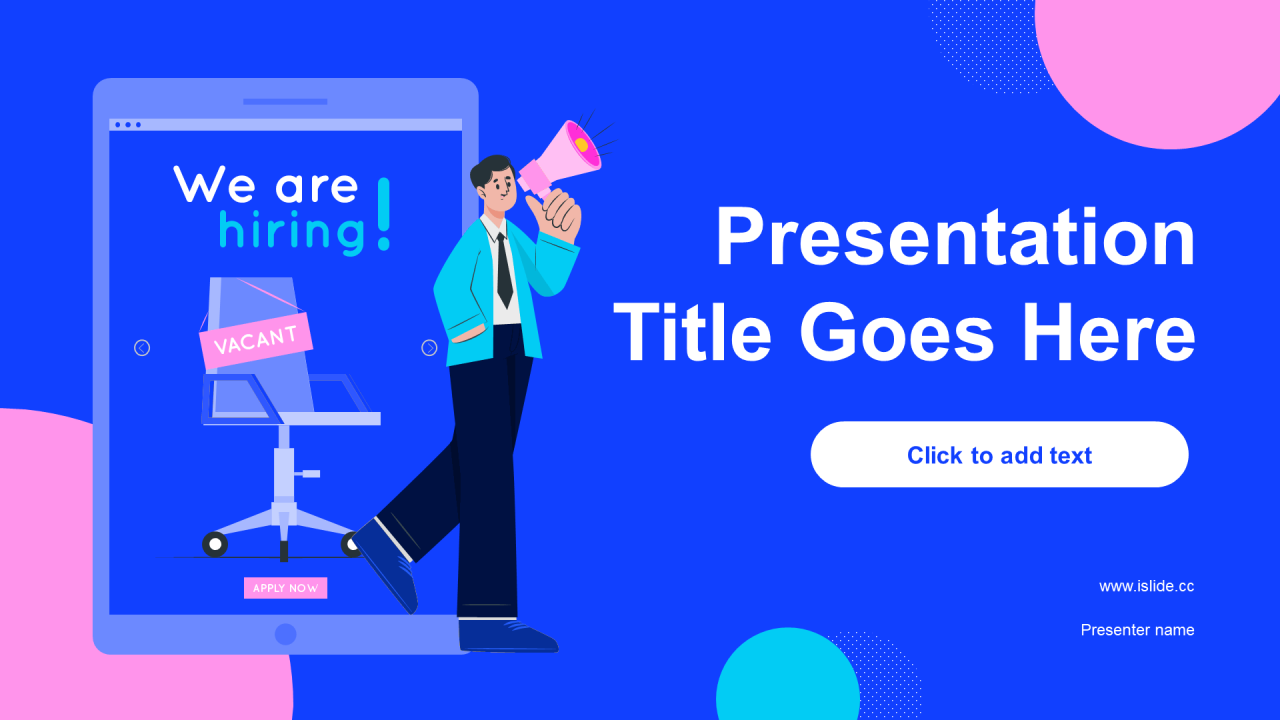 We are hiring!

VACANT

APPLY NOW

Presentation Title Goes Here

Click to add text

www.islide.cc

Presenter name